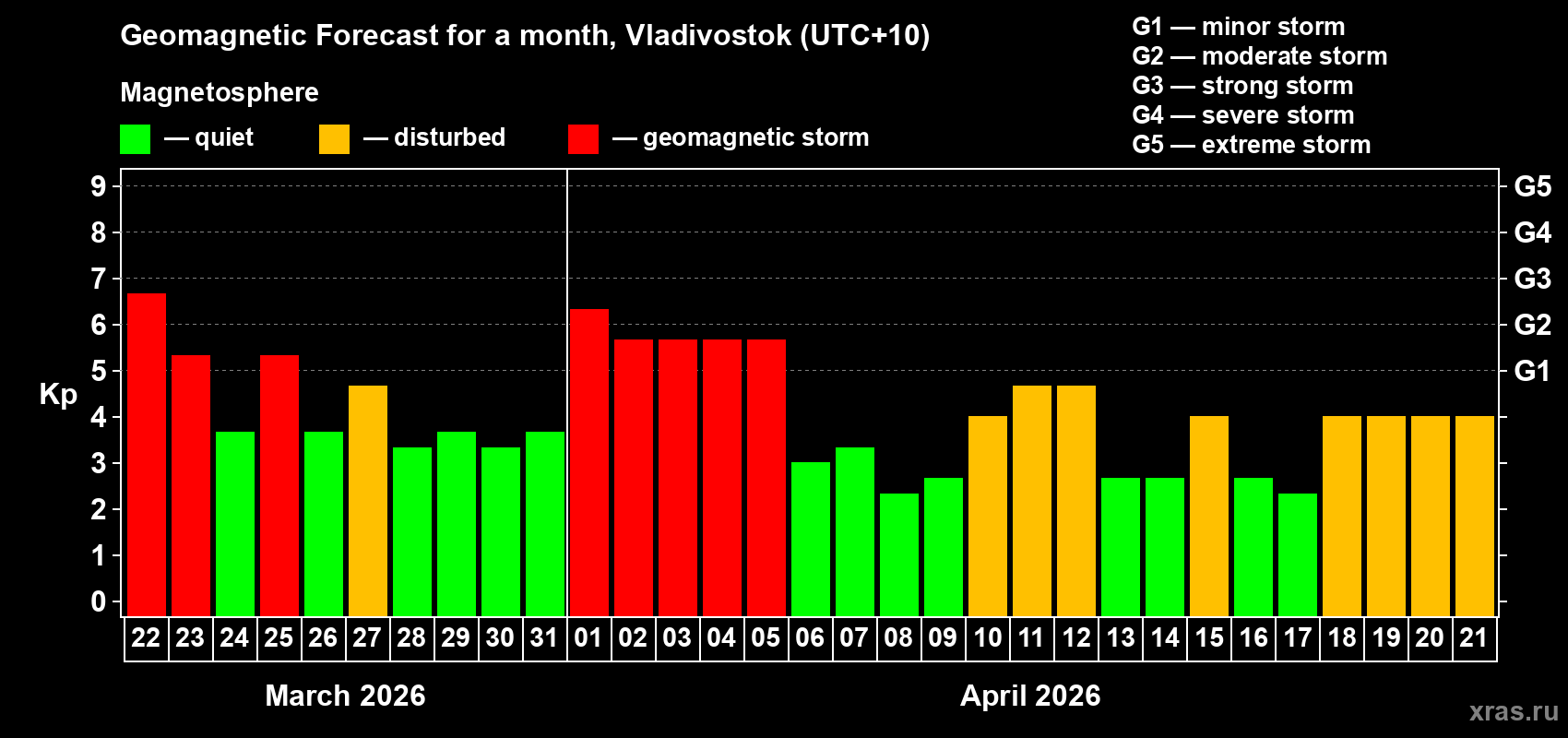 Geomagnetic Forecast for a month, Vladivostok (UTC+10)

Magnetosphere

— quiet — disturbed — geomagnetic storm

G1 — minor storm
G2 — moderate storm
G3 — strong storm
G4 — severe storm
G5 — extreme storm

Kp

9
8
7
6
5
4
3
2
1
0

G5
G4
G3
G2
G1

22 23 24 25 26 27 28 29 30 31 01 02 03 04 05 06 07 08 09 10 11 12 13 14 15 16 17 18 19 20 21

March 2026

April 2026

xras.ru